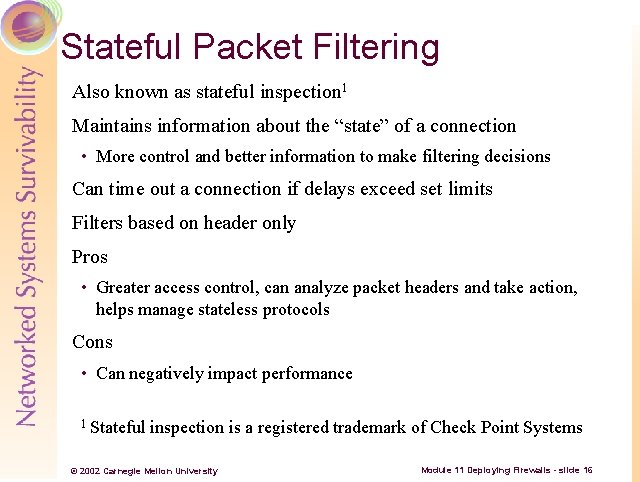 Networked Systems Survivability

Stateful Packet Filtering

Also known as stateful inspection$^1$

Maintains information about the “state” of a connection

• More control and better information to make filtering decisions

Can time out a connection if delays exceed set limits

Filters based on header only

Pros

• Greater access control, can analyze packet headers and take action, helps manage stateless protocols

Cons

• Can negatively impact performance

$^1$ Stateful inspection is a registered trademark of Check Point Systems

© 2002 Carnegie Mellon University

Module 11 Deploying Firewalls - slide 16